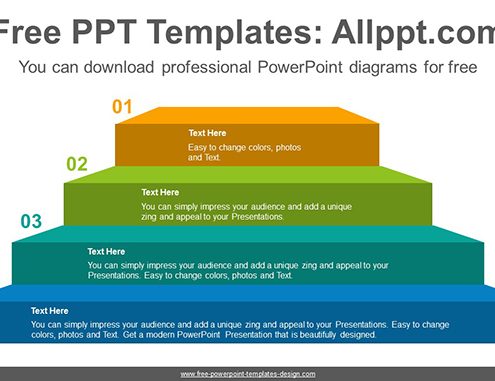 Free PPT Templates: Allppt.com

You can download professional PowerPoint diagrams for free

01

Text Here

Easy to change colors, photos and Text.

02

Text Here

You can simply impress your audience and add a unique zing and appeal to your Presentations.

03

Text Here

You can simply impress your audience and add a unique zing and appeal to your Presentations. Easy to change colors, photos and Text.

Text Here

You can simply impress your audience and add a unique zing and appeal to your Presentations. Easy to change colors, photos and Text. Get a modern PowerPoint Presentation that is beautifully designed.

www.free-powerpoint-templates-design.com